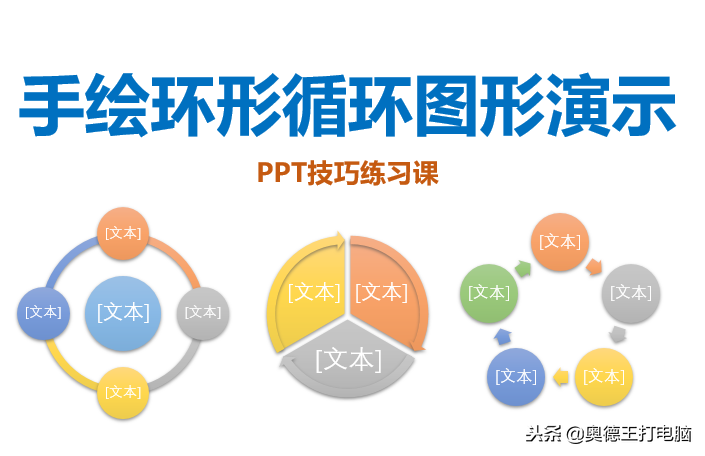 手绘环形循环图形演示

PPT技巧练习课

[文本]
[文本]
[文本]
[文本]
[文本]

[文本]
[文本]
[文本]

[文本]
[文本]
[文本]
[文本]
[文本]

头条 @奥德王打电脑